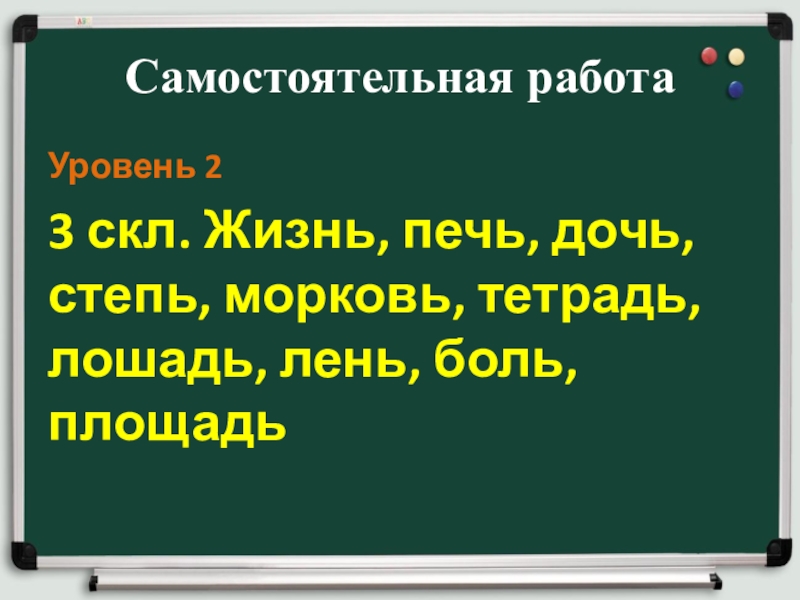 Самостоятельная работа

Уровень 2

3 скл. Жизнь, печь, дочь, степь, морковь, тетрадь, лошадь, лень, боль, площадь